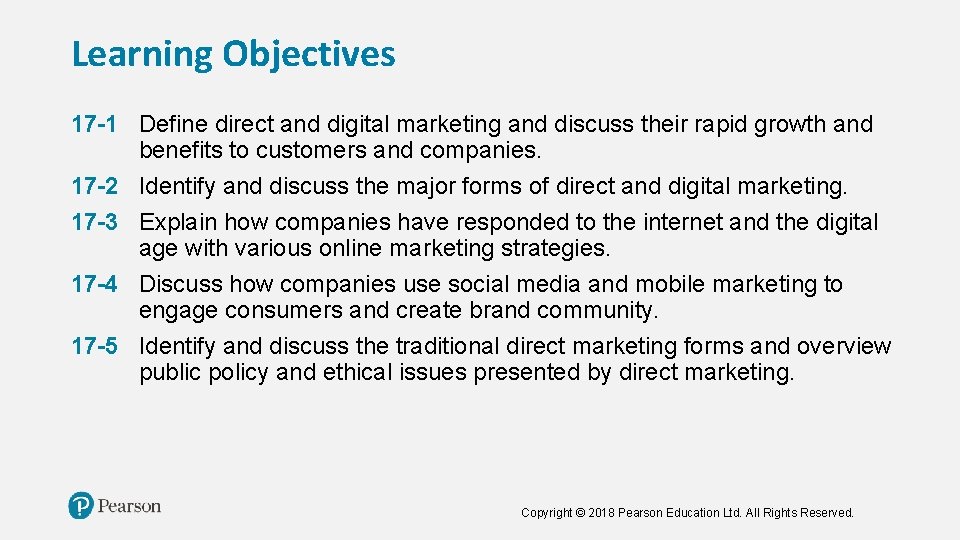 Learning Objectives

17-1 Define direct and digital marketing and discuss their rapid growth and benefits to customers and companies.

17-2 Identify and discuss the major forms of direct and digital marketing.

17-3 Explain how companies have responded to the internet and the digital age with various online marketing strategies.

17-4 Discuss how companies use social media and mobile marketing to engage consumers and create brand community.

17-5 Identify and discuss the traditional direct marketing forms and overview public policy and ethical issues presented by direct marketing.

Pearson

Copyright © 2018 Pearson Education Ltd. All Rights Reserved.